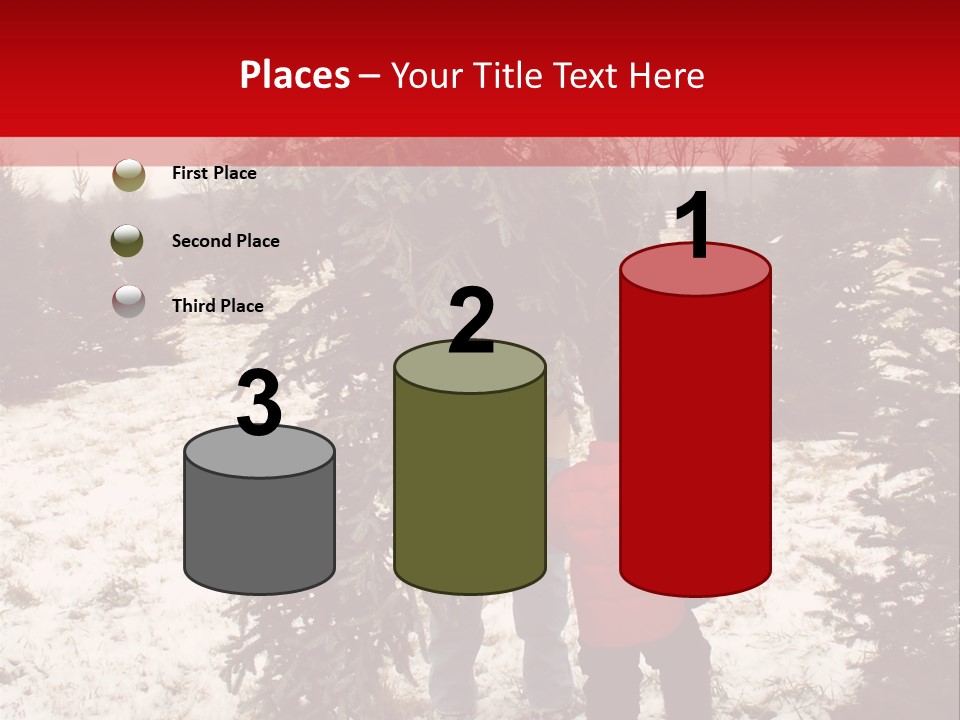 Places – Your Title Text Here

First Place

Second Place

Third Place

3

2

1